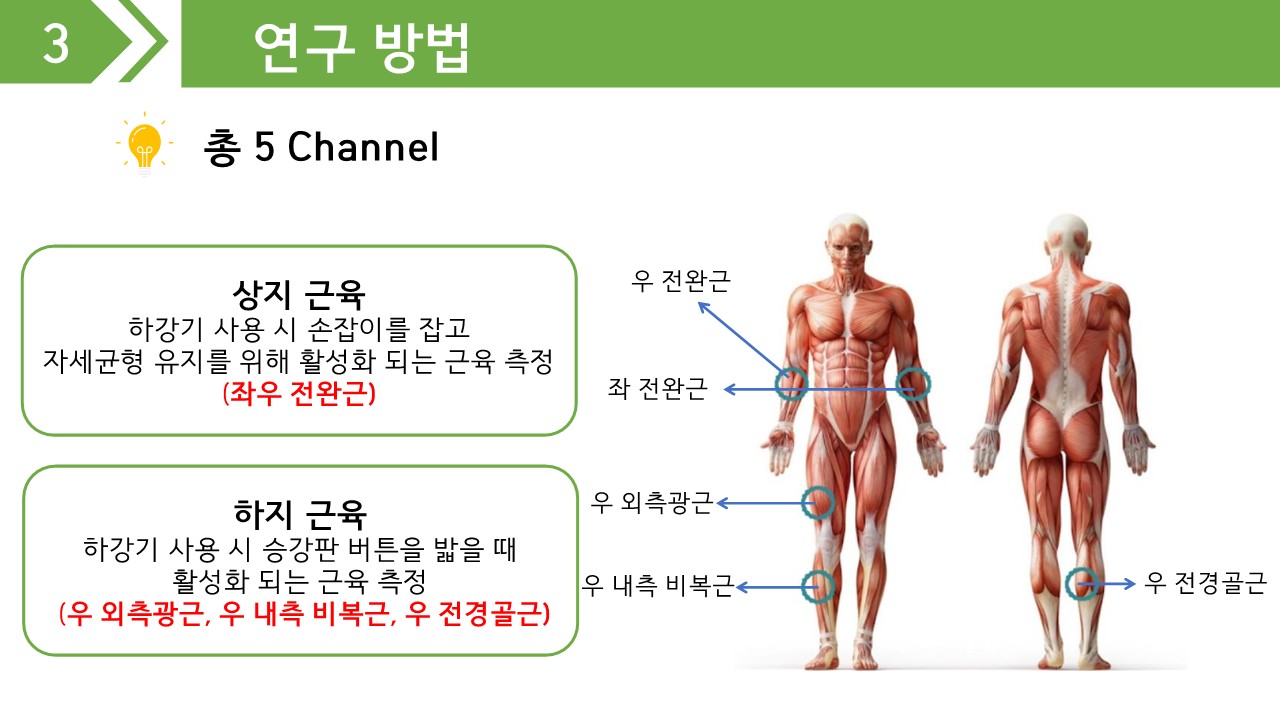 3

연구 방법

총 5 Channel

상지 근육
하강기 사용 시 손잡이를 잡고
자세균형 유지를 위해 활성화 되는 근육 측정
(좌우 전완근)

하지 근육
하강기 사용 시 승강판 버튼을 밟을 때
활성화 되는 근육 측정
(우 외측광근, 우 내측 비복근, 우 전경골근)

우 전완근

좌 전완근

우 외측광근

우 내측 비복근

우 전경골근